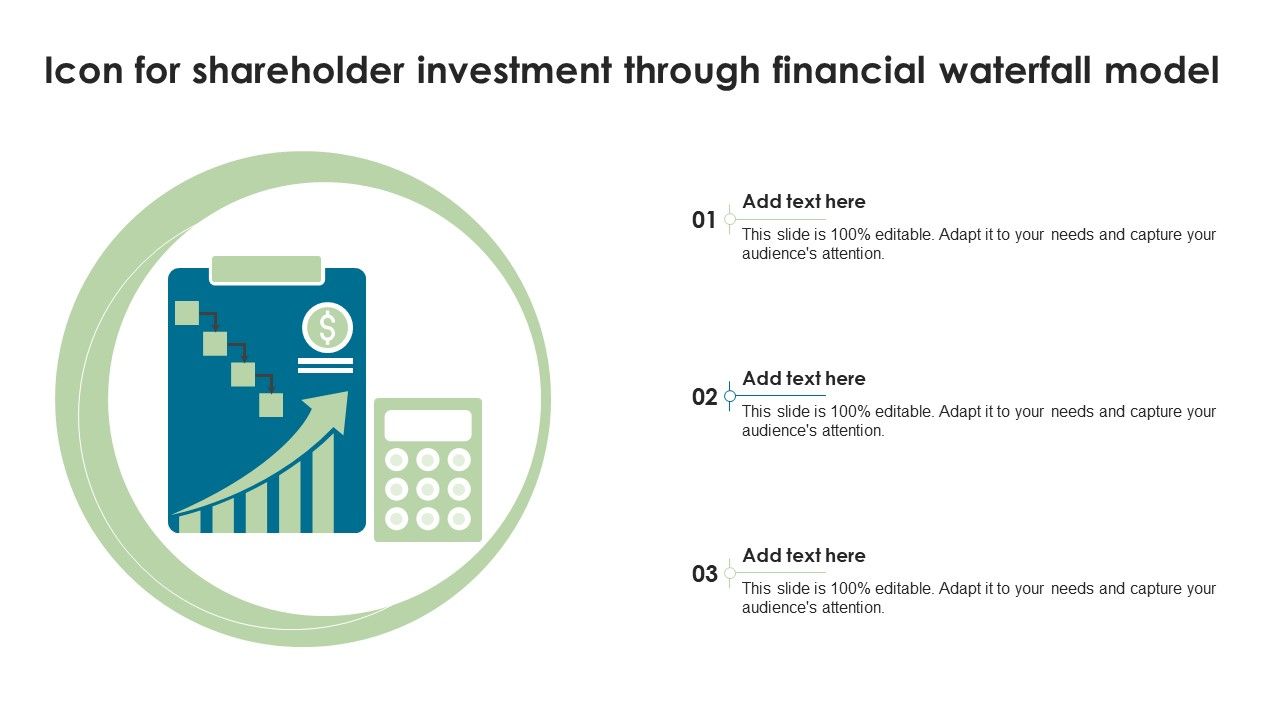 Icon for shareholder investment through financial waterfall model

$

01
Add text here
This slide is 100% editable. Adapt it to your needs and capture your audience's attention.

02
Add text here
This slide is 100% editable. Adapt it to your needs and capture your audience's attention.

03
Add text here
This slide is 100% editable. Adapt it to your needs and capture your audience's attention.